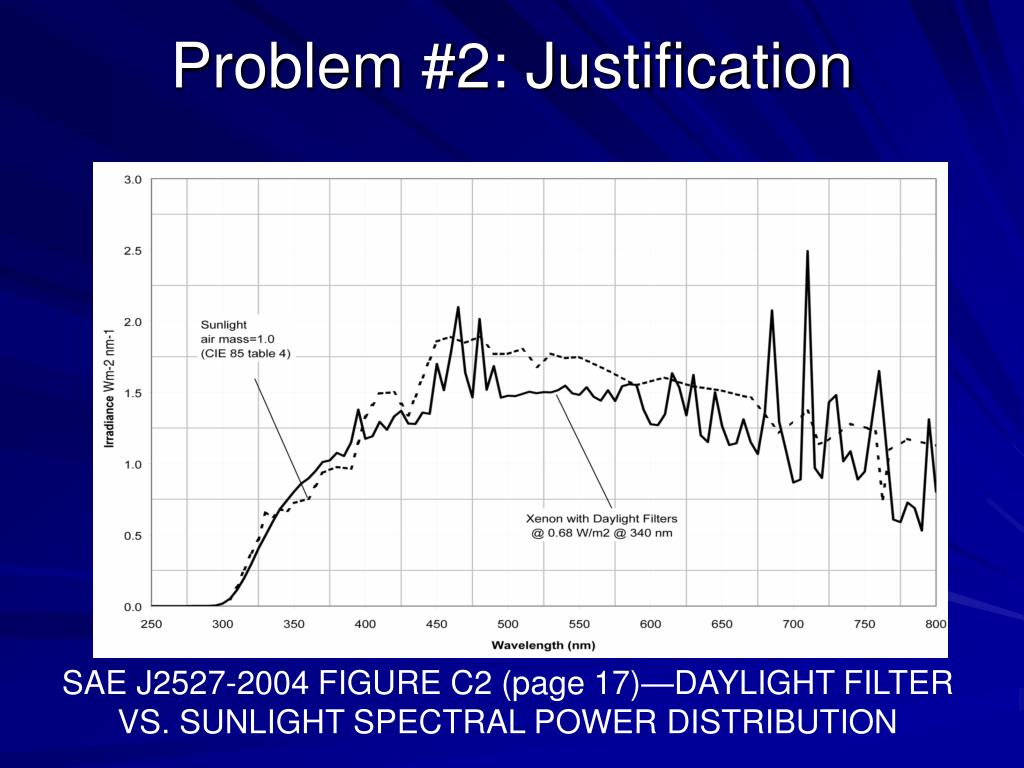 Problem #2: Justification

3.0
2.5
2.0
1.5
1.0
0.5
0.0
Irradiance Wm-2 nm-1

Sunlight
air mass=1.0
(CIE 85 table 4)

Xenon with Daylight Filters
@ 0.68 W/m2 @ 340 nm

250 300 350 400 450 500 550 600 650 700 750 800
Wavelength (nm)

SAE J2527-2004 FIGURE C2 (page 17)—DAYLIGHT FILTER VS. SUNLIGHT SPECTRAL POWER DISTRIBUTION